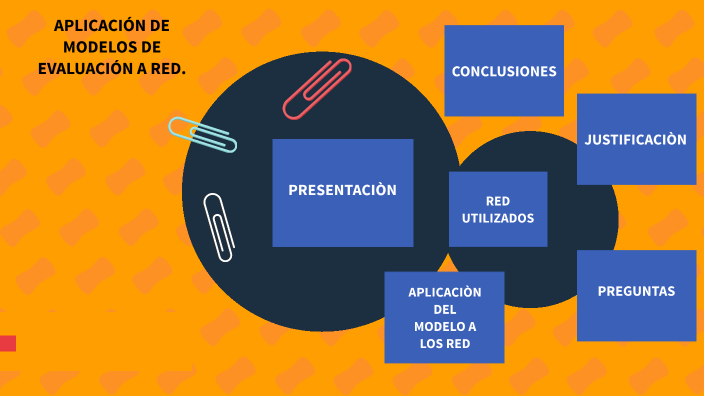 APLICACIÓN DE MODELOS DE EVALUACIÓN A RED.

CONCLUSIONES

JUSTIFICACIÒN

PRESENTACIÒN

RED UTILIZADOS

APLICACIÒN DEL MODELO A LOS RED

PREGUNTAS